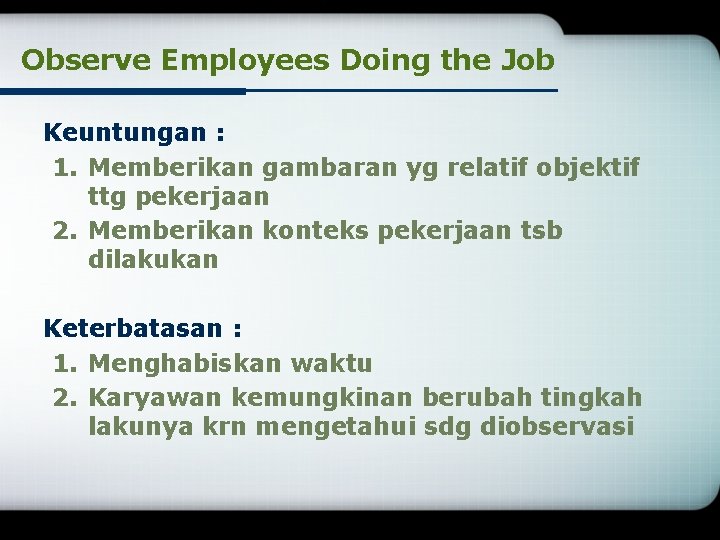 Observe Employees Doing the Job

Keuntungan :

1. Memberikan gambaran yg relatif objektif ttg pekerjaan
2. Memberikan konteks pekerjaan tsb dilakukan

Keterbatasan :

1. Menghabiskan waktu
2. Karyawan kemungkinan berubah tingkah lakunya krn mengetahui sdg diobservasi